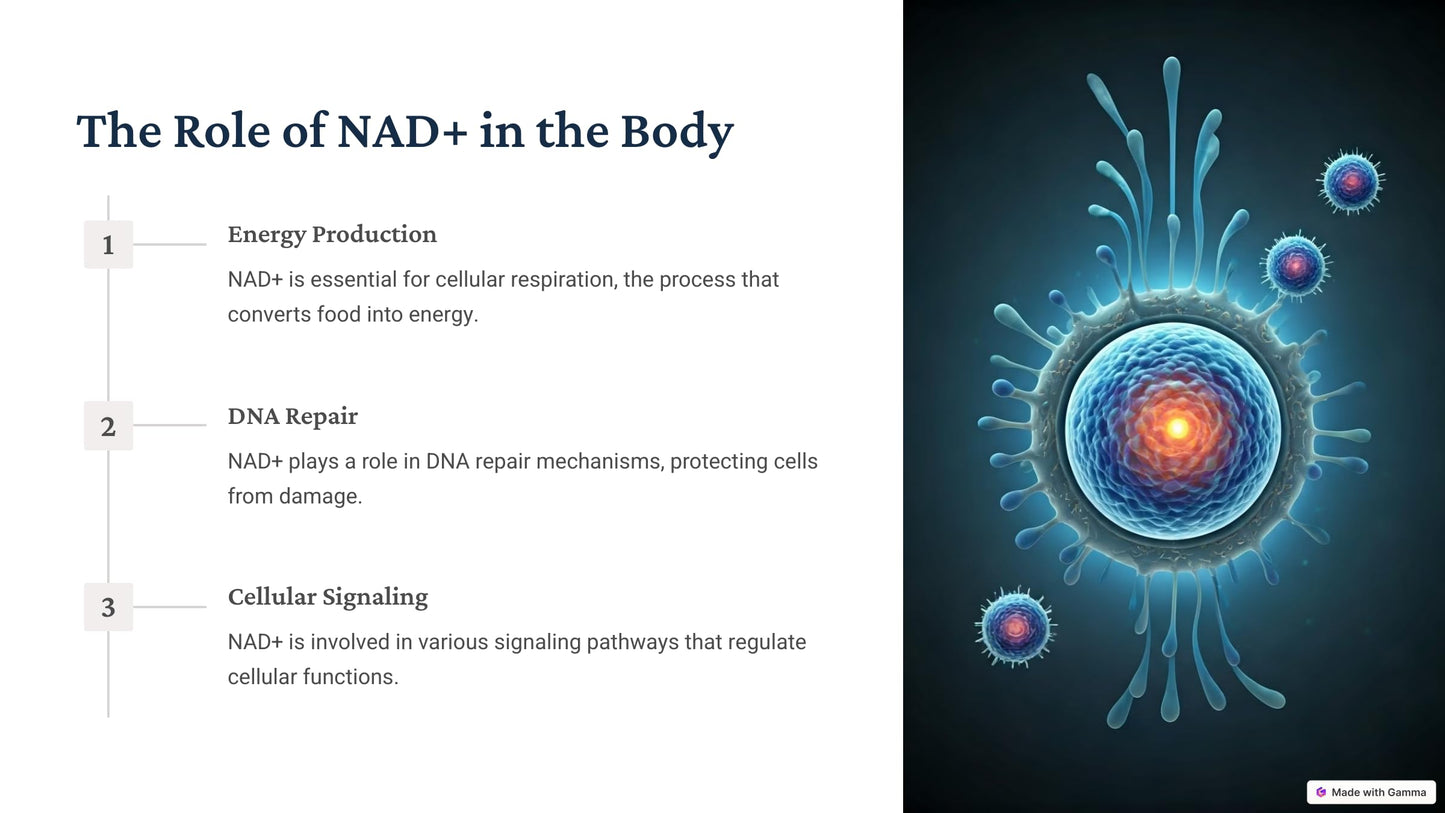 The Role of NAD+ in the Body

1

Energy Production

NAD+ is essential for cellular respiration, the process that converts food into energy.

2

DNA Repair

NAD+ plays a role in DNA repair mechanisms, protecting cells from damage.

3

Cellular Signaling

NAD+ is involved in various signaling pathways that regulate cellular functions.

Made with Gamma